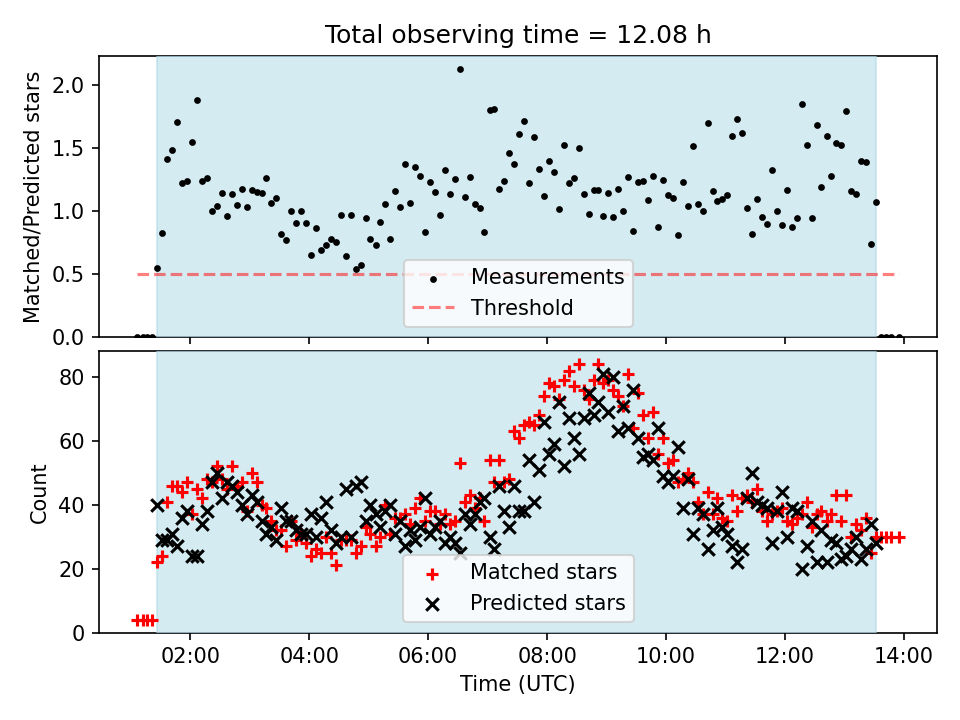 Total observing time = 12.08 h

Matched/Predicted stars

2.0
1.5
1.0
0.5
0.0

Measurements
Threshold

Count

80
60
40
20
0

Matched stars
Predicted stars

02:00
04:00
06:00
08:00
10:00
12:00
14:00

Time (UTC)